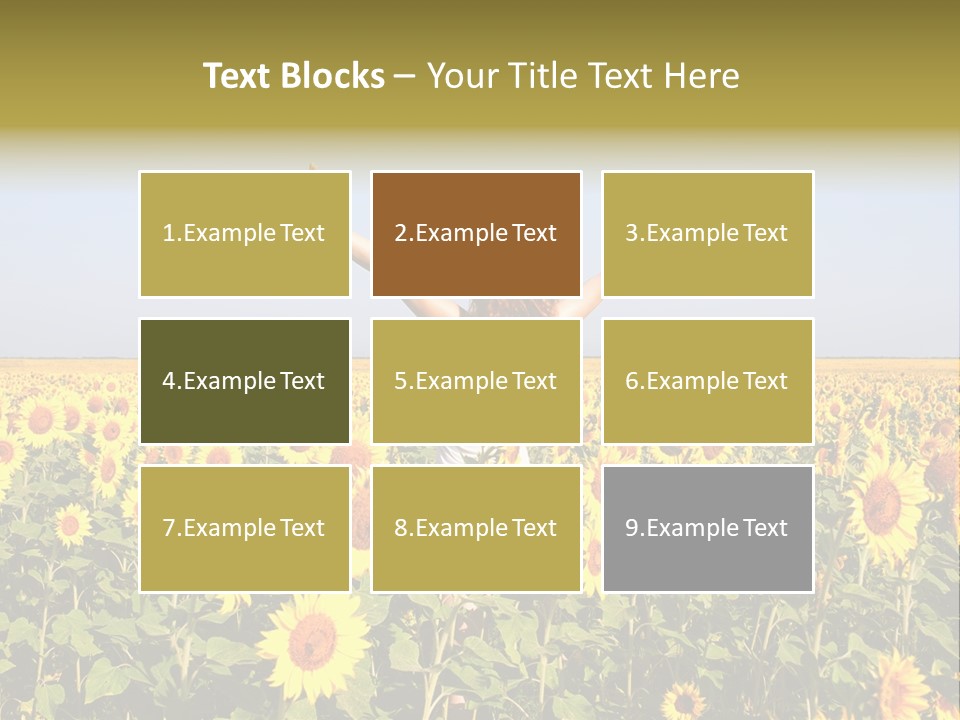 Text Blocks – Your Title Text Here

1.Example Text

2.Example Text

3.Example Text

4.Example Text

5.Example Text

6.Example Text

7.Example Text

8.Example Text

9.Example Text